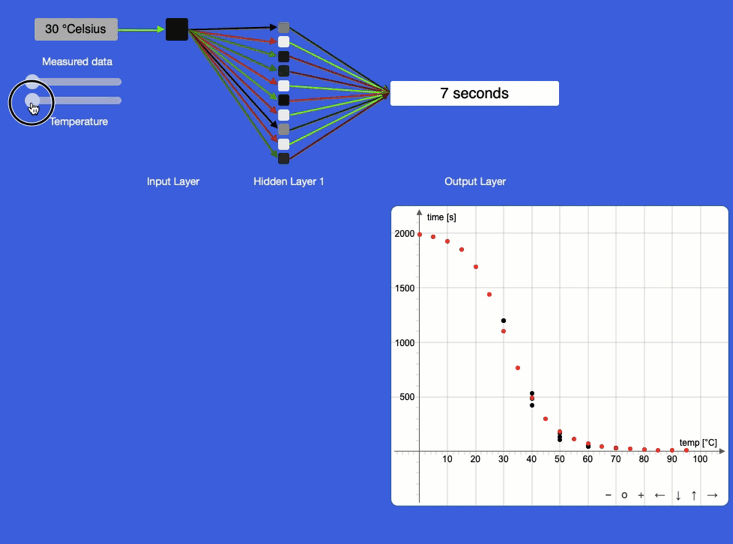 30 °Celsius

Measured data

Temperature

7 seconds

Input Layer

Hidden Layer 1

Output Layer

time [s]

2000

1500

1000

500

temp [°C]

10 20 30 40 50 60 70 80 90 100

− o + ← ↓ ↑ →